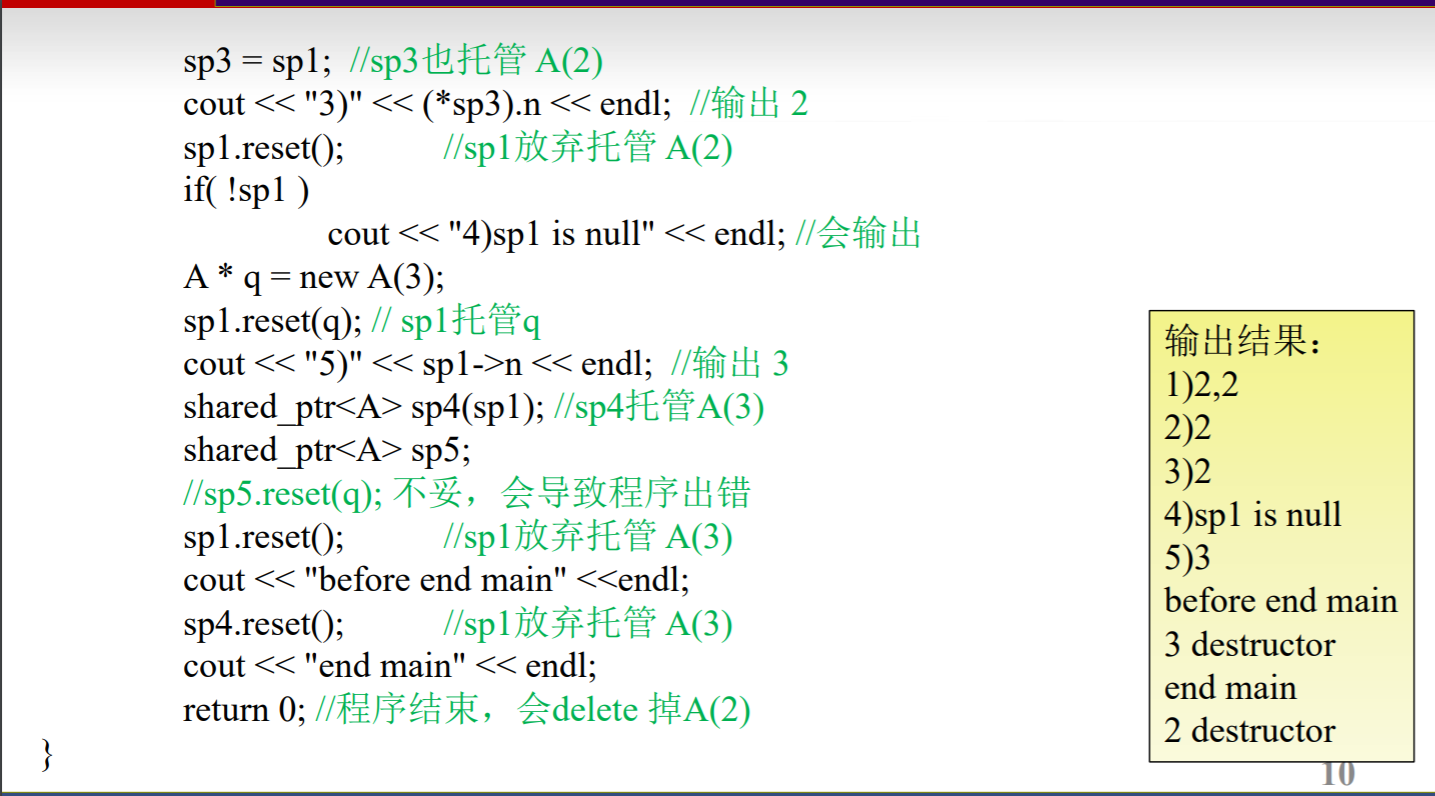 sp3 = sp1; //sp3也托管 A(2)
cout << "3)" << (*sp3).n << endl; //输出 2
sp1.reset(); //sp1放弃托管 A(2)
if( !sp1 )
cout << "4)sp1 is null" << endl; //会输出
A * q = new A(3);
sp1.reset(q); // sp1托管q
cout << "5)" << sp1->n << endl; //输出 3
shared_ptr<A> sp4(sp1); //sp4托管A(3)
shared_ptr<A> sp5;
//sp5.reset(q); 不妥，会导致程序出错
sp1.reset(); //sp1放弃托管 A(3)
cout << "before end main" <<endl;
sp4.reset(); //sp1放弃托管 A(3)
cout << "end main" << endl;
return 0; //程序结束，会delete 掉A(2)
}

输出结果：
1)2,2
2)2
3)2
4)sp1 is null
5)3
before end main
3 destructor
end main
2 destructor

10